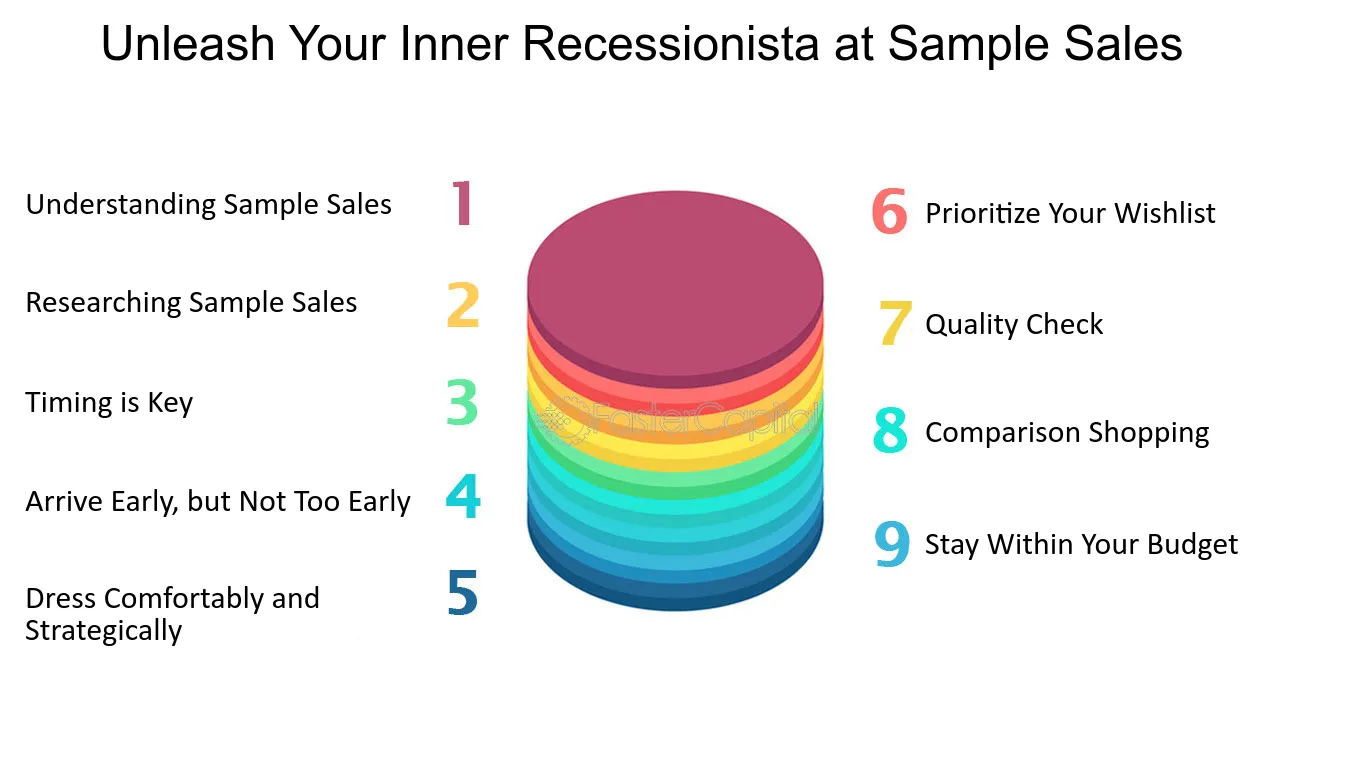 Unleash Your Inner Recessionista at Sample Sales

Understanding Sample Sales 1

Researching Sample Sales 2

Timing is Key 3

Arrive Early, but Not Too Early 4

Dress Comfortably and Strategically 5

FasterCapital

6 Prioritize Your Wishlist

7 Quality Check

8 Comparison Shopping

9 Stay Within Your Budget